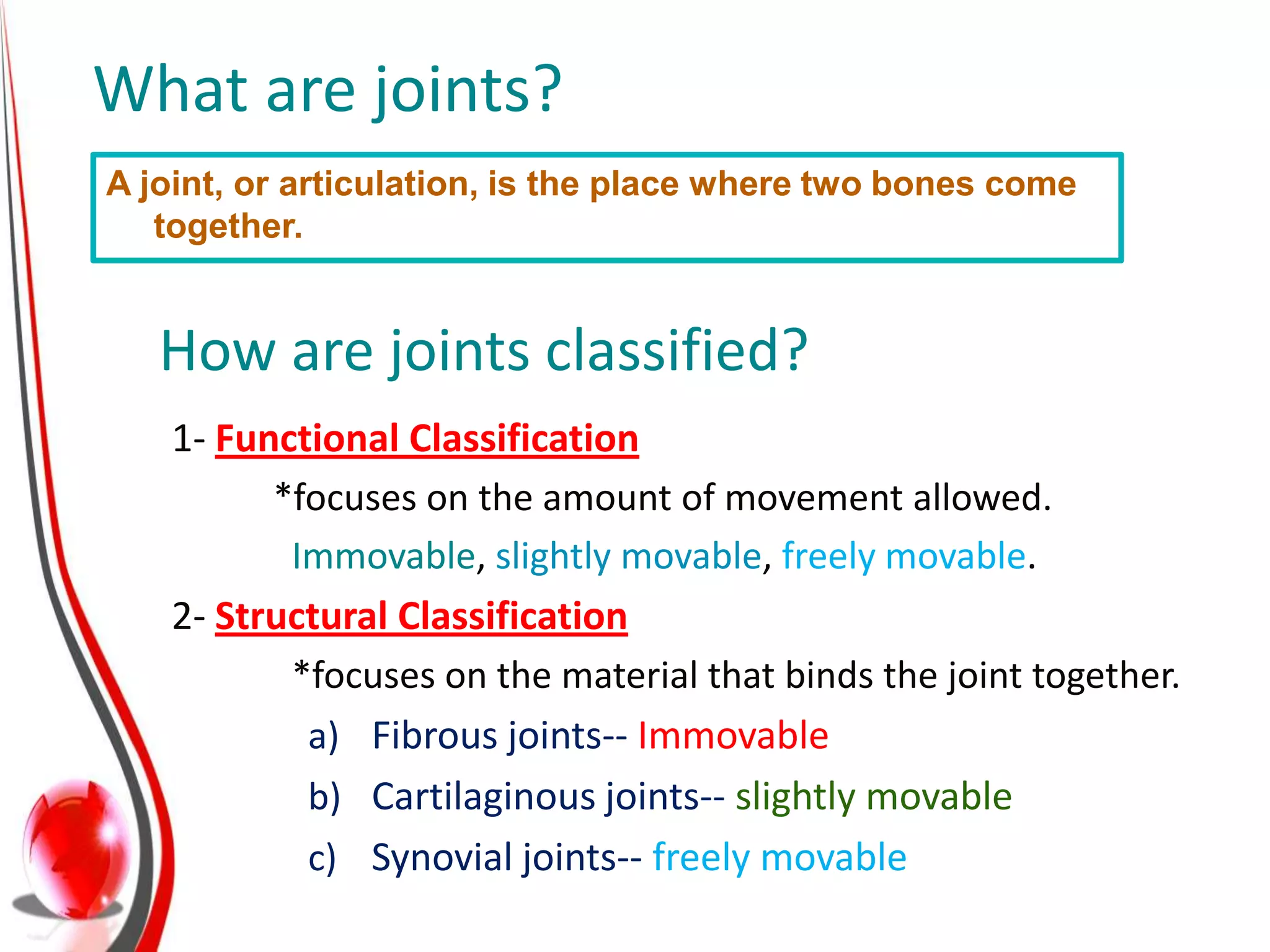 What are joints?

A joint, or articulation, is the place where two bones come together.

How are joints classified?

1- Functional Classification

*focuses on the amount of movement allowed.

Immovable, slightly movable, freely movable.

2- Structural Classification

*focuses on the material that binds the joint together.

a) Fibrous joints-- Immovable

b) Cartilaginous joints-- slightly movable

c) Synovial joints-- freely movable